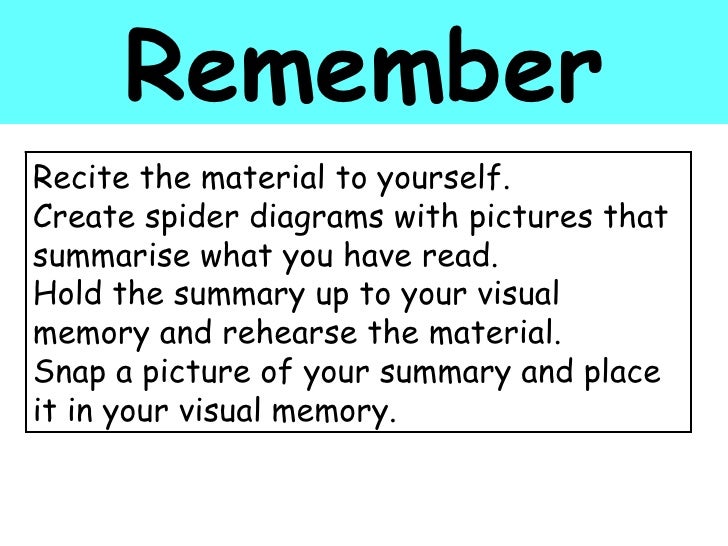 Remember

Recite the material to yourself.
Create spider diagrams with pictures that summarise what you have read.
Hold the summary up to your visual memory and rehearse the material.
Snap a picture of your summary and place it in your visual memory.